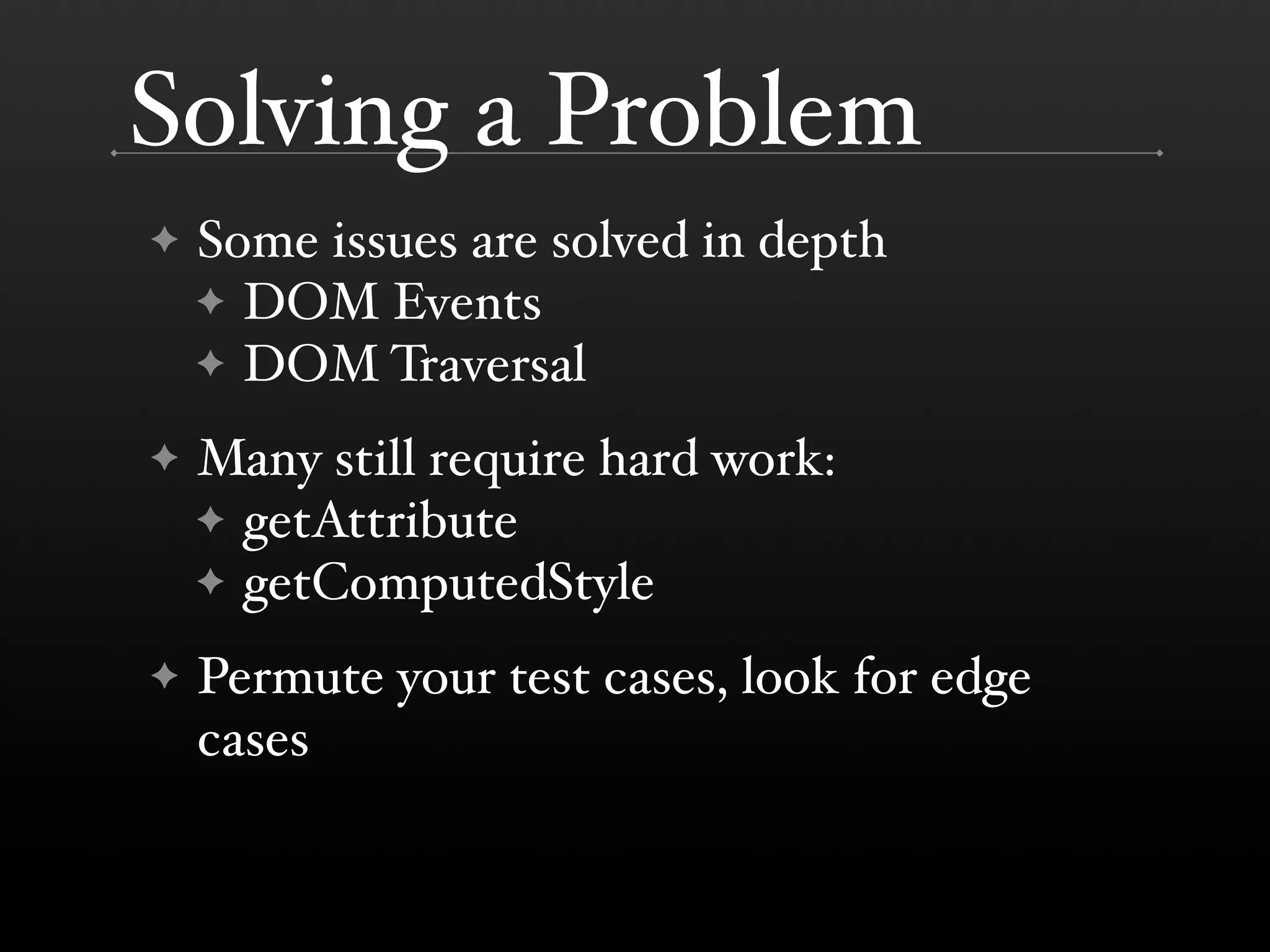 Solving a Problem

✦ Some issues are solved in depth
✦ DOM Events
✦ DOM Traversal

✦ Many still require hard work:
✦ getAttribute
✦ getComputedStyle

✦ Permute your test cases, look for edge cases